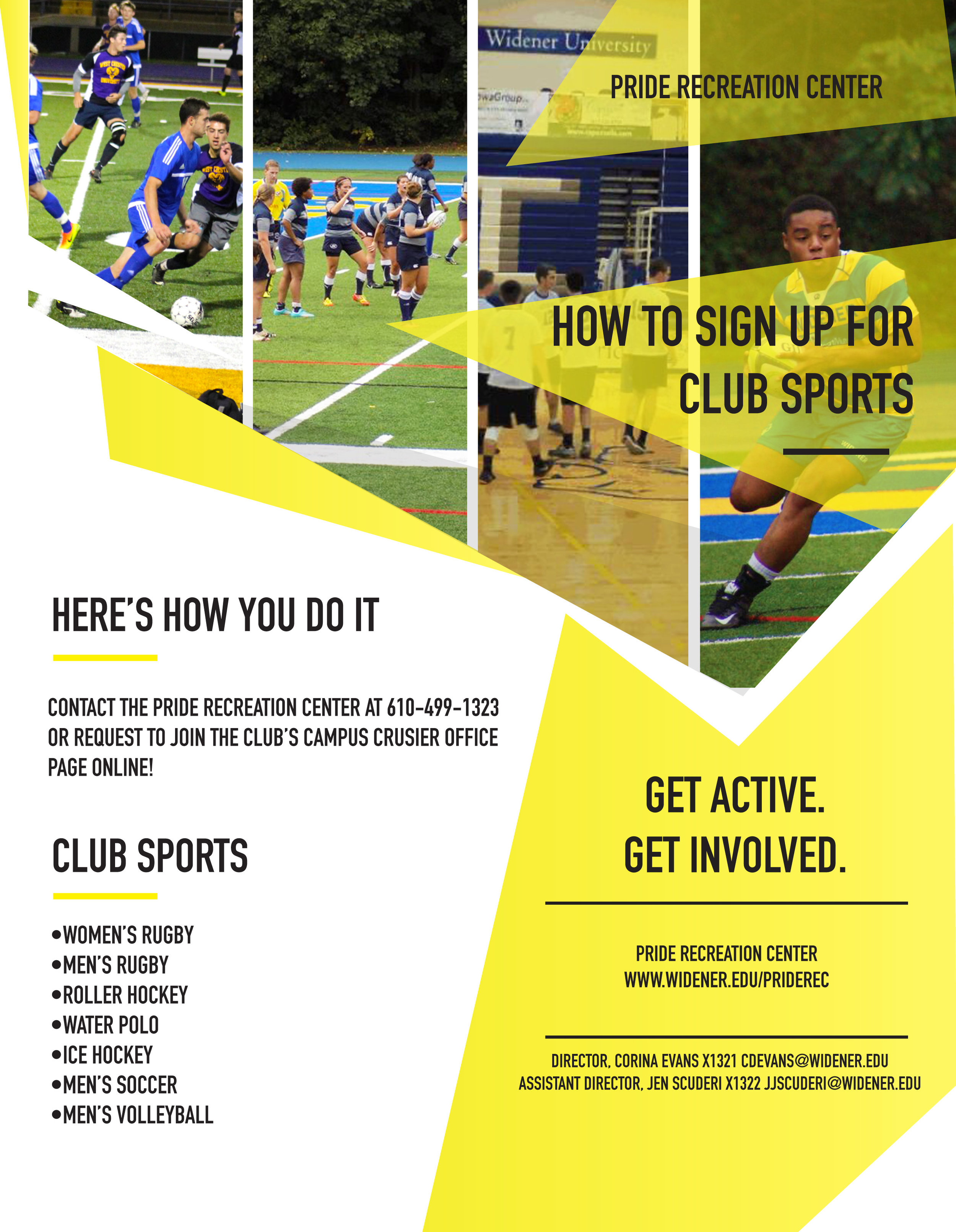 Widener University

PRIDE RECREATION CENTER

HOW TO SIGN UP FOR CLUB SPORTS

HERE'S HOW YOU DO IT

CONTACT THE PRIDE RECREATION CENTER AT 610-499-1323 OR REQUEST TO JOIN THE CLUB'S CAMPUS CRUSIER OFFICE PAGE ONLINE!

CLUB SPORTS

•WOMEN'S RUGBY
•MEN'S RUGBY
•ROLLER HOCKEY
•WATER POLO
•ICE HOCKEY
•MEN'S SOCCER
•MEN'S VOLLEYBALL

GET ACTIVE.
GET INVOLVED.

PRIDE RECREATION CENTER
WWW.WIDENER.EDU/PRIDEREC

DIRECTOR, CORINA EVANS X1321 CDEVANS@WIDENER.EDU
ASSISTANT DIRECTOR, JEN SCUDERI X1322 JJSCUDERI@WIDENER.EDU